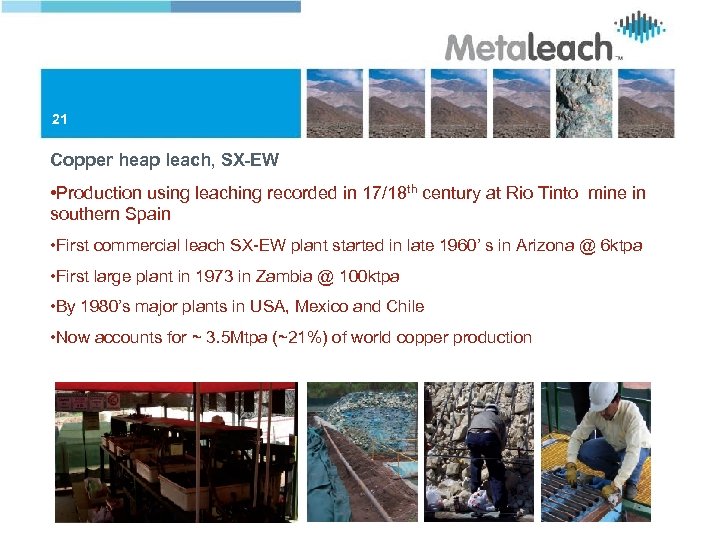 Metaleach™

21

Copper heap leach, SX-EW

•Production using leaching recorded in 17/18$^{th}$ century at Rio Tinto mine in southern Spain

•First commercial leach SX-EW plant started in late 1960' s in Arizona @ 6ktpa

•First large plant in 1973 in Zambia @ 100ktpa

•By 1980's major plants in USA, Mexico and Chile

•Now accounts for ~ 3.5Mtpa (~21%) of world copper production